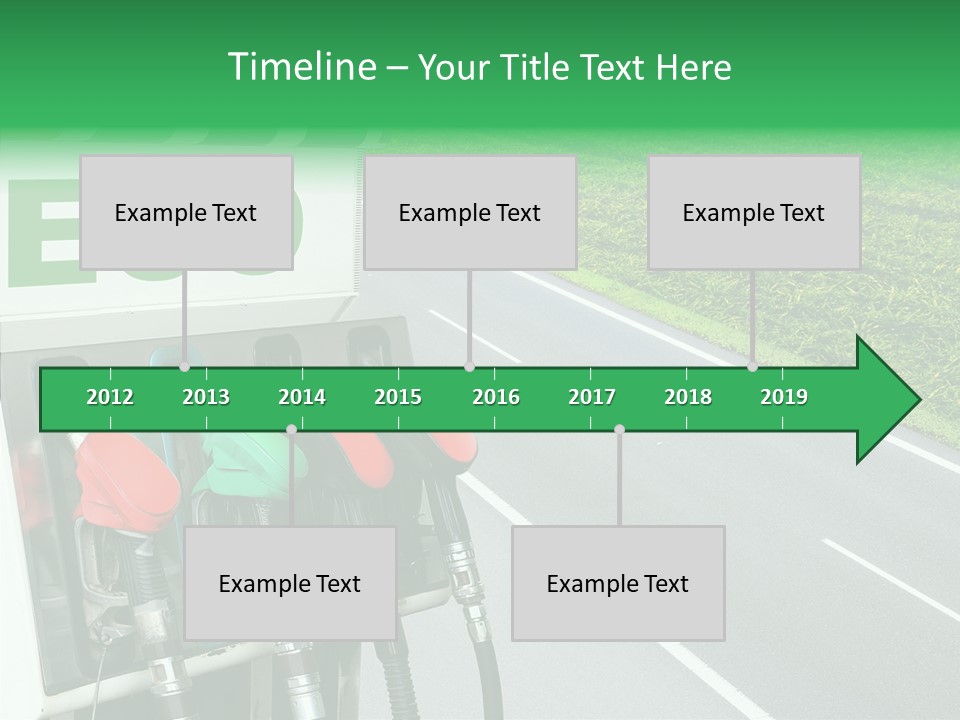 Timeline – Your Title Text Here

Example Text

Example Text

Example Text

2012 2013 2014 2015 2016 2017 2018 2019

Example Text

Example Text